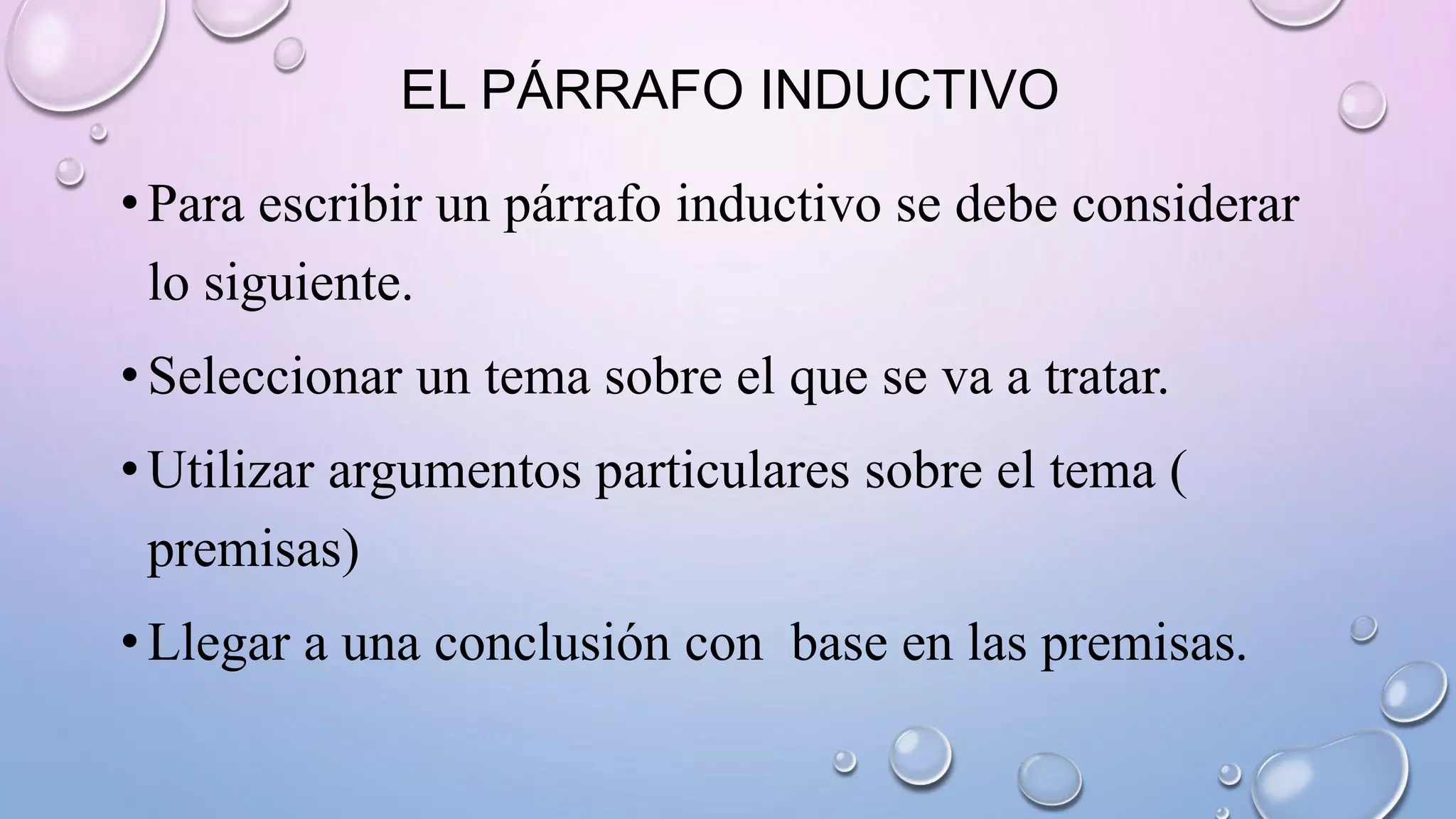 EL PÁRRAFO INDUCTIVO

• Para escribir un párrafo inductivo se debe considerar lo siguiente.

• Seleccionar un tema sobre el que se va a tratar.

• Utilizar argumentos particulares sobre el tema ( premisas)

• Llegar a una conclusión con  base en las premisas.